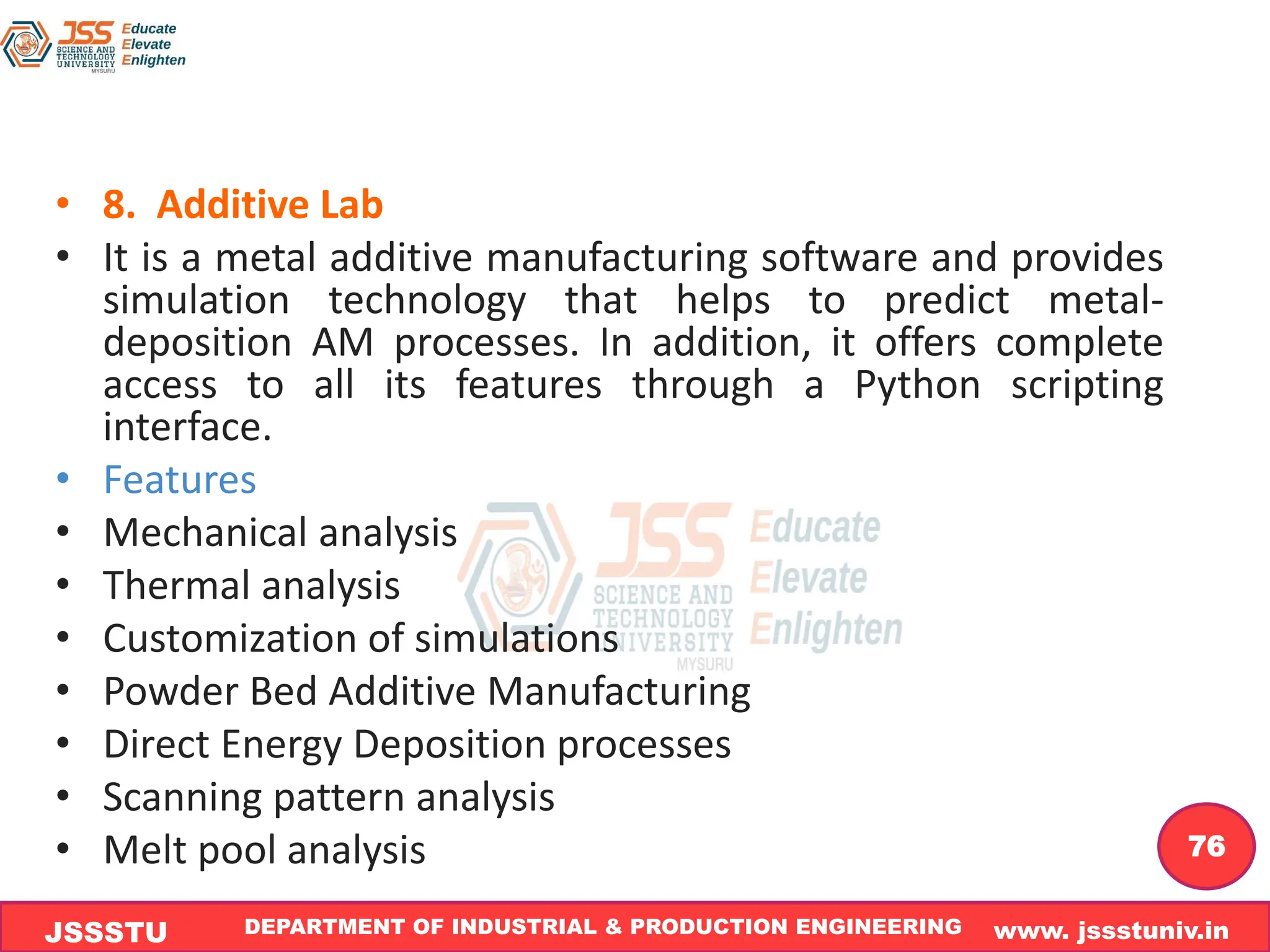 JSS SCIENCE AND TECHNOLOGY UNIVERSITY MYSURU Educate Elevate Enlighten

• 8. Additive Lab

• It is a metal additive manufacturing software and provides simulation technology that helps to predict metal-deposition AM processes. In addition, it offers complete access to all its features through a Python scripting interface.

• Features

• Mechanical analysis

• Thermal analysis

• Customization of simulations

• Powder Bed Additive Manufacturing

• Direct Energy Deposition processes

• Scanning pattern analysis

• Melt pool analysis

JSS SCIENCE AND TECHNOLOGY UNIVERSITY MYSURU Educate Elevate Enlighten

76

JSSSTU DEPARTMENT OF INDUSTRIAL & PRODUCTION ENGINEERING www. jssstuniv.in